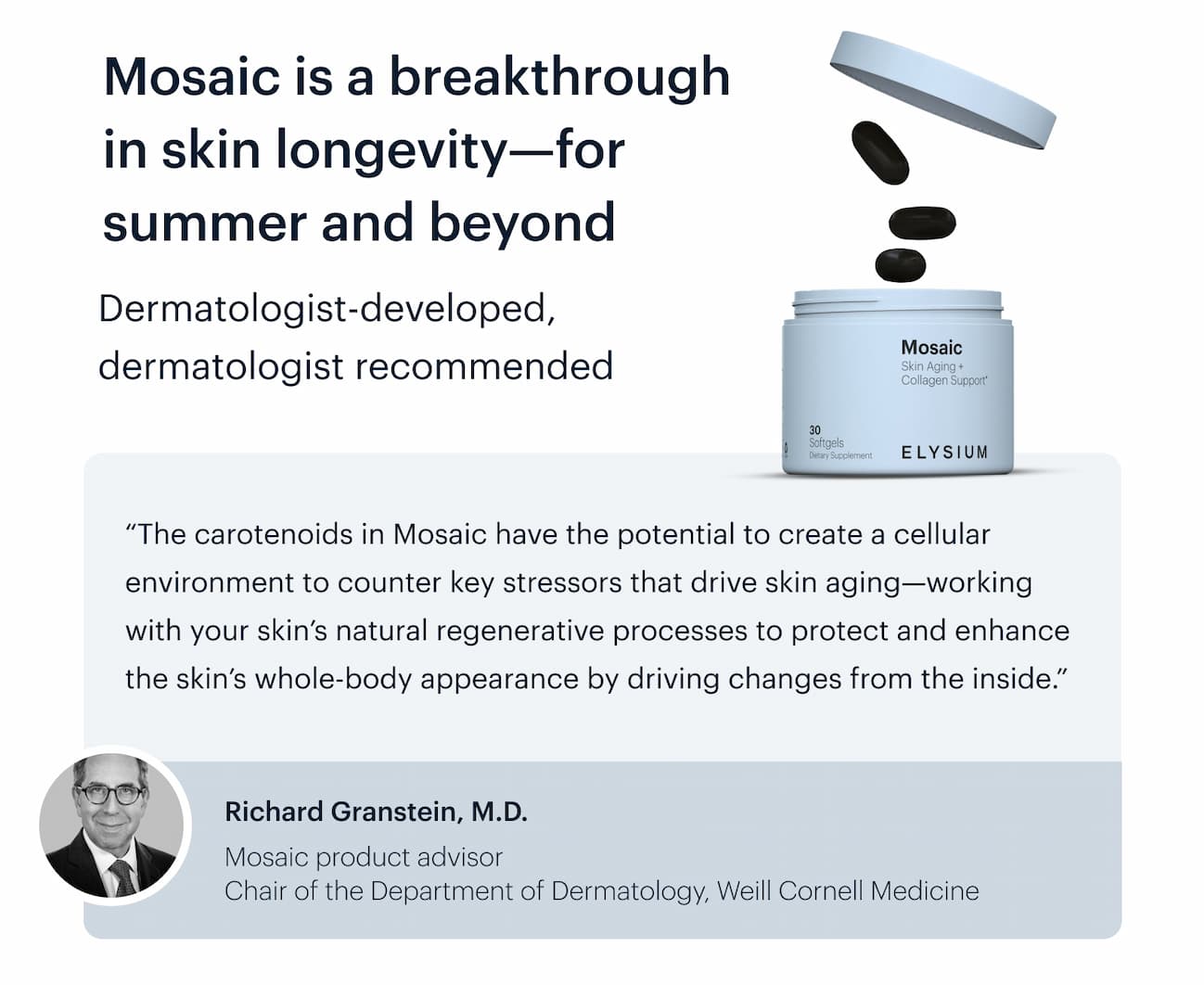 Mosaic is a breakthrough in skin longevity—for summer and beyond

Dermatologist-developed, dermatologist recommended

Mosaic
Skin Aging + Collagen Support*

30
Softgels
Dietary Supplement

ELYSIUM

“The carotenoids in Mosaic have the potential to create a cellular environment to counter key stressors that drive skin aging—working with your skin’s natural regenerative processes to protect and enhance the skin’s whole-body appearance by driving changes from the inside.”

Richard Granstein, M.D.
Mosaic product advisor
Chair of the Department of Dermatology, Weill Cornell Medicine